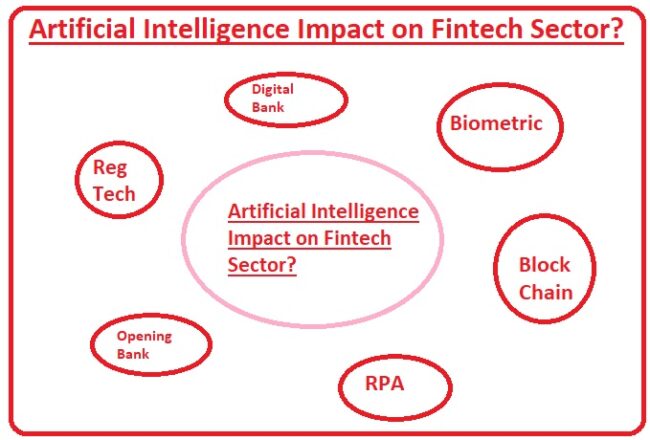 Artificial Intelligence Impact on Fintech Sector?

Digital Bank

Biometric

Reg Tech

Artificial Intelligence Impact on Fintech Sector?

Block Chain

Opening Bank

RPA